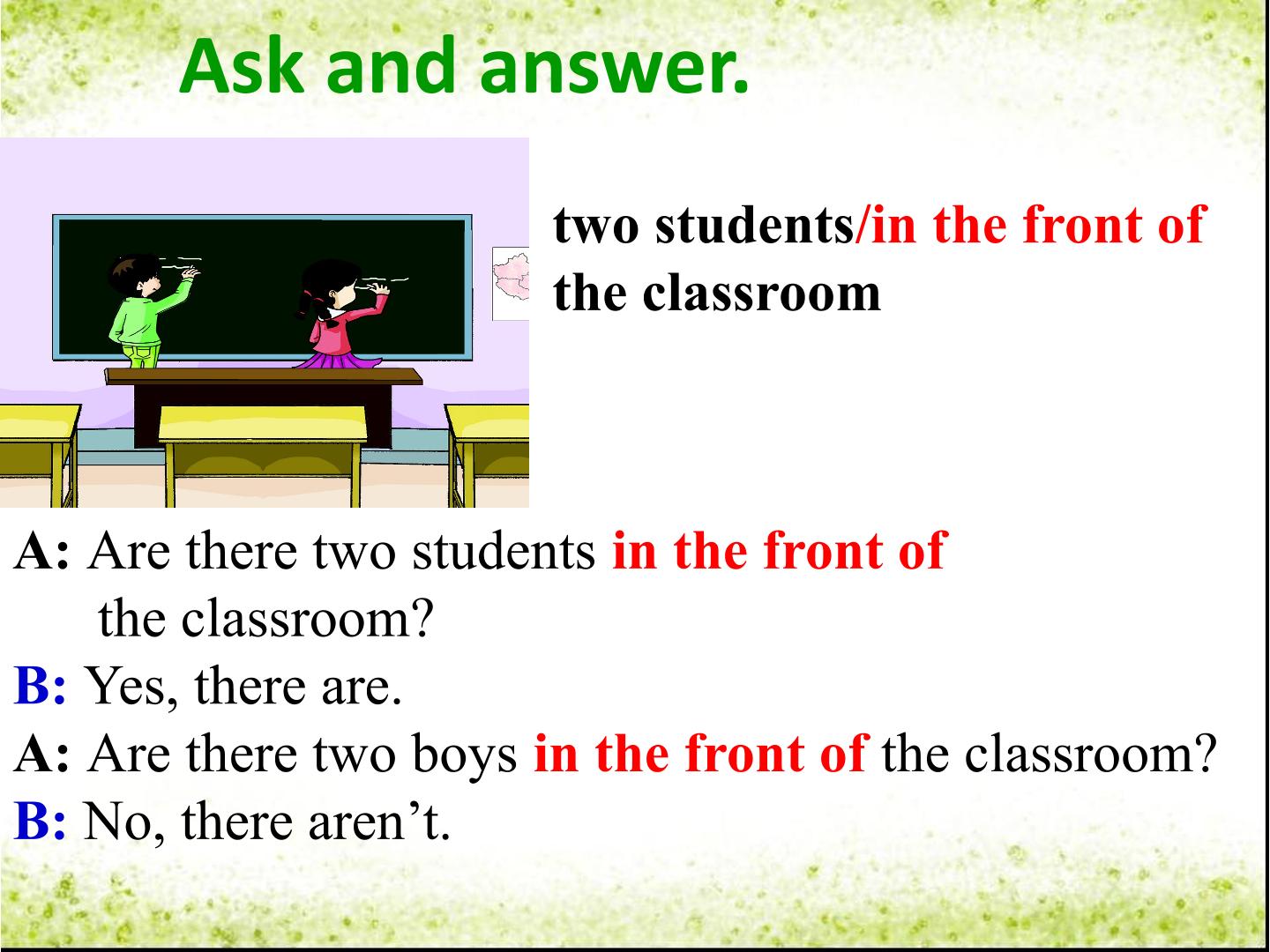 Ask and answer.

two students/in the front of the classroom

A: Are there two students in the front of the classroom?
B: Yes, there are.
A: Are there two boys in the front of the classroom?
B: No, there aren’t.